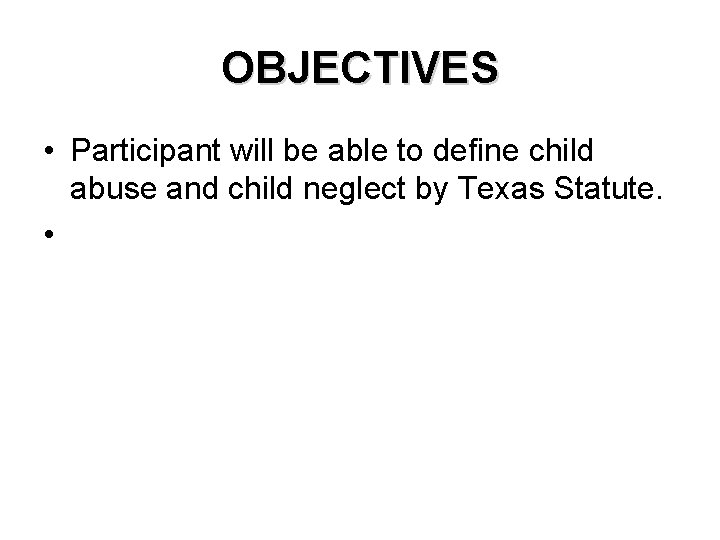 OBJECTIVES

• Participant will be able to define child abuse and child neglect by Texas Statute.

•